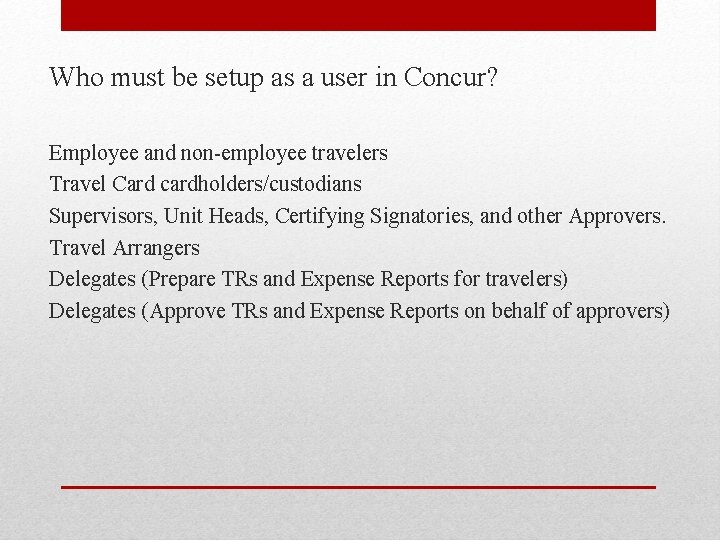 Who must be setup as a user in Concur?

Employee and non-employee travelers
Travel Card cardholders/custodians
Supervisors, Unit Heads, Certifying Signatories, and other Approvers.
Travel Arrangers
Delegates (Prepare TRs and Expense Reports for travelers)
Delegates (Approve TRs and Expense Reports on behalf of approvers)